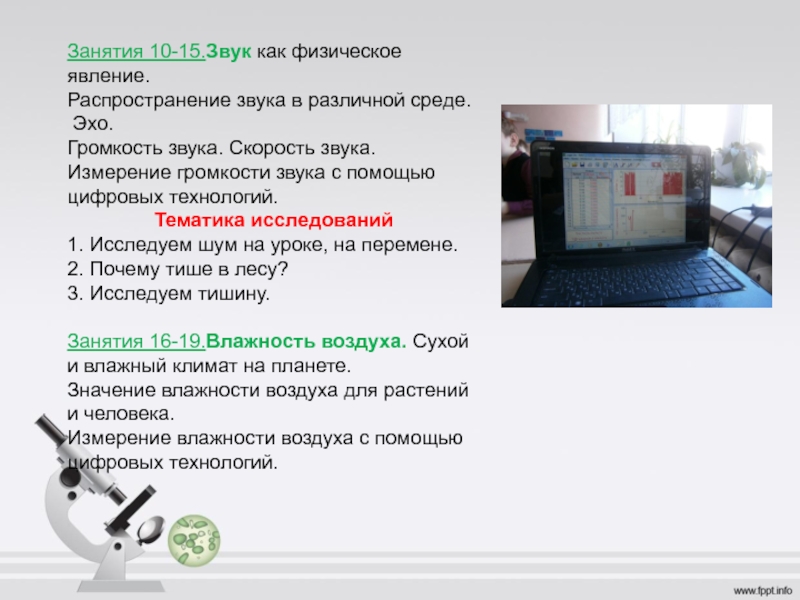 Занятия 10-15.Звук как физическое явление.
Распространение звука в различной среде.
Эхо.
Громкость звука. Скорость звука.
Измерение громкости звука с помощью цифровых технологий.

Тематика исследований
1. Исследуем шум на уроке, на перемене.
2. Почему тише в лесу?
3. Исследуем тишину.

Занятия 16-19.Влажность воздуха. Сухой и влажный климат на планете.
Значение влажности воздуха для растений и человека.
Измерение влажности воздуха с помощью цифровых технологий.

www.fppt.info